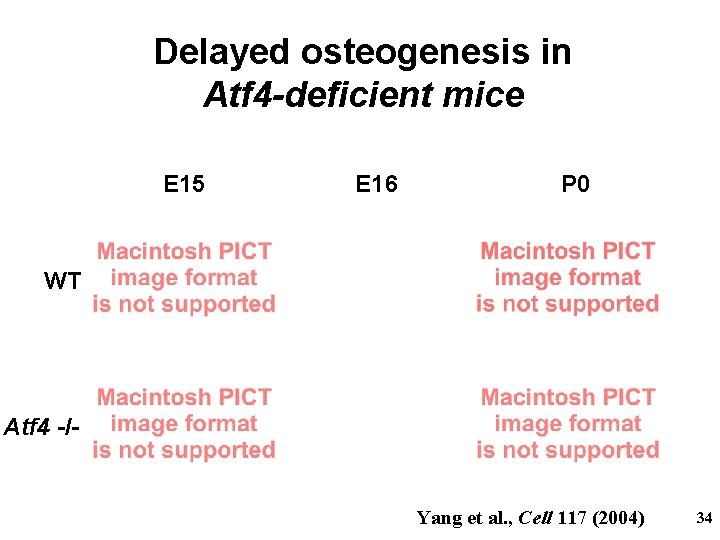 Delayed osteogenesis in
Atf4-deficient mice

E15 E16 P0

WT

Macintosh PICT image format is not supported

Macintosh PICT image format is not supported

Atf4 -/-

Macintosh PICT image format is not supported

Macintosh PICT image format is not supported

Yang et al., Cell 117 (2004)

34